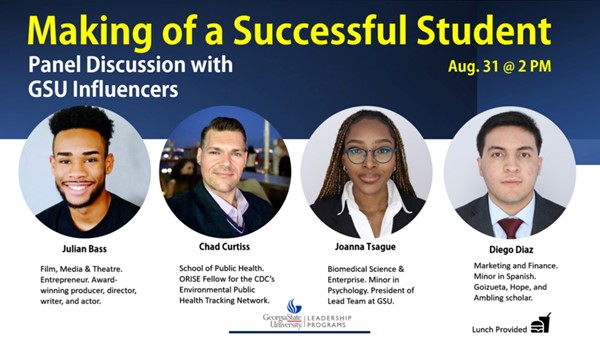 Making of a Successful Student

Panel Discussion with GSU Influencers

Aug. 31 @ 2 PM

Julian Bass

Film, Media & Theatre. Entrepreneur. Award-winning producer, director, writer, and actor.

Chad Curtiss

School of Public Health. ORISE Fellow for the CDC's Environmental Public Health Tracking Network.

Joanna Tsague

Biomedical Science & Enterprise. Minor in Psychology. President of Lead Team at GSU.

Diego Diaz

Marketing and Finance. Minor in Spanish. Goizueta, Hope, and Ambling scholar.

Georgia State University. LEADERSHIP PROGRAMS

Lunch Provided